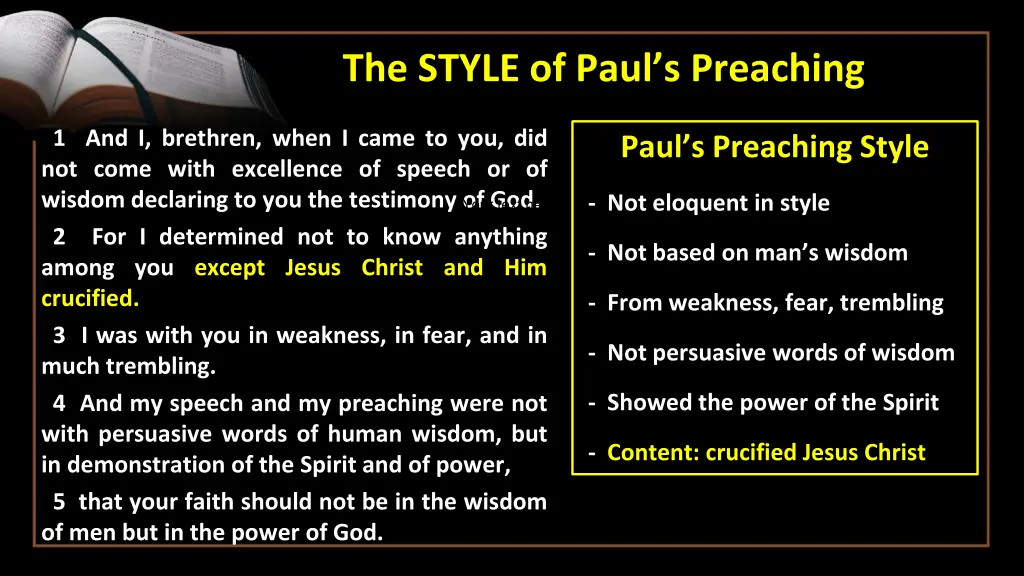 The STYLE of Paul's Preaching

1 And I, brethren, when I came to you, did not come with excellence of speech or of wisdom declaring to you the testimony of God.

2 For I determined not to know anything among you except Jesus Christ and Him crucified.

3 I was with you in weakness, in fear, and in much trembling.

4 And my speech and my preaching were not with persuasive words of human wisdom, but in demonstration of the Spirit and of power,

5 that your faith should not be in the wisdom of men but in the power of God.

Paul's Preaching Style

- Not eloquent in style
- Not based on man's wisdom
- From weakness, fear, trembling
- Not persuasive words of wisdom
- Showed the power of the Spirit
- Content: crucified Jesus Christ